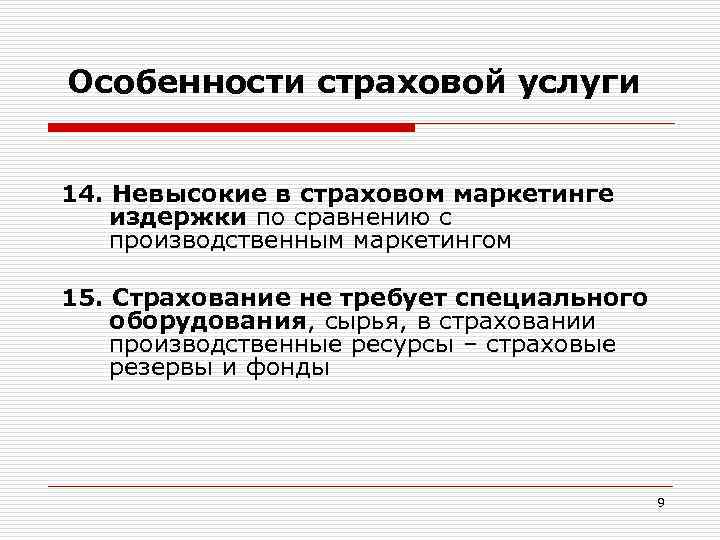 Особенности страховой услуги

14. Невысокие в страховом маркетинге издержки по сравнению с производственным маркетингом

15. Страхование не требует специального оборудования, сырья, в страховании производственные ресурсы – страховые резервы и фонды

9